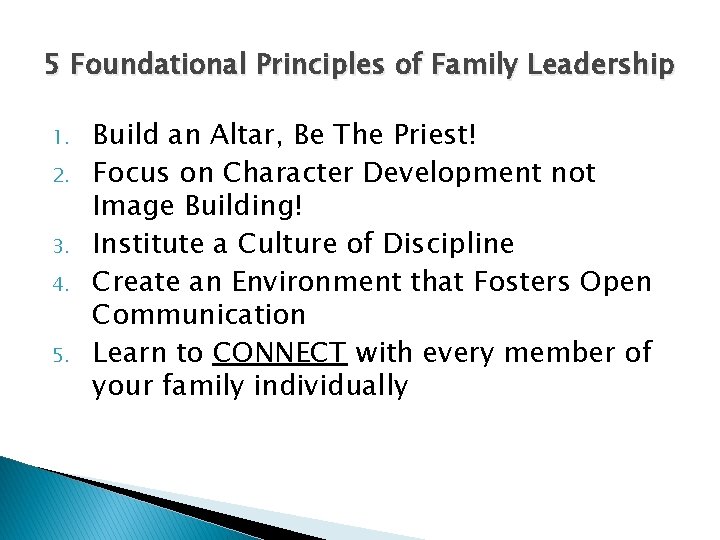 5 Foundational Principles of Family Leadership

1. Build an Altar, Be The Priest!
2. Focus on Character Development not Image Building!
3. Institute a Culture of Discipline
4. Create an Environment that Fosters Open Communication
5. Learn to CONNECT with every member of your family individually